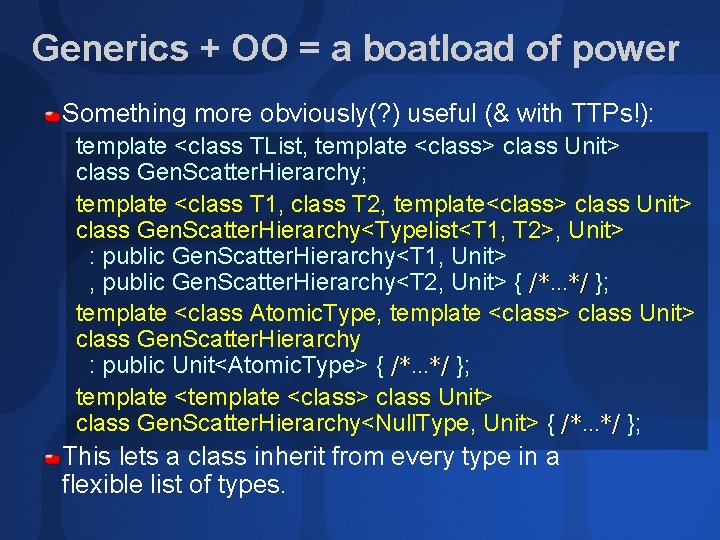 Generics + OO = a boatload of power

Something more obviously(?) useful (& with TTPs!):

template <class TList, template <class> class Unit>
class GenScatterHierarchy;

template <class T1, class T2, template<class> class Unit>
class GenScatterHierarchy<Typelist<T1, T2>, Unit>
: public GenScatterHierarchy<T1, Unit>
, public GenScatterHierarchy<T2, Unit> { /*...*/ };

template <class AtomicType, template <class> class Unit>
class GenScatterHierarchy
: public Unit<AtomicType> { /*...*/ };

template <template <class> class Unit>
class GenScatterHierarchy<NullType, Unit> { /*...*/ };

This lets a class inherit from every type in a flexible list of types.